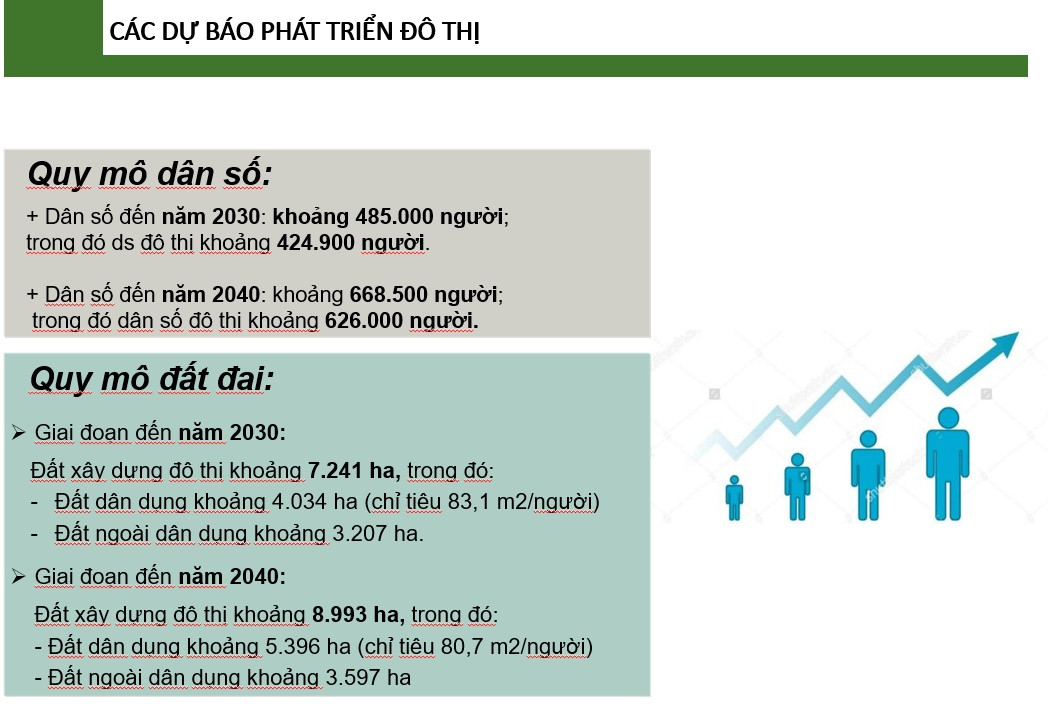 CÁC DỰ BÁO PHÁT TRIỂN ĐÔ THỊ

Quy mô dân số:

+ Dân số đến năm 2030: khoảng 485.000 người; trong đó ds đô thị khoảng 424.900 người.

+ Dân số đến năm 2040: khoảng 668.500 người; trong đó dân số đô thị khoảng 626.000 người.

Quy mô đất đai:

➢ Giai đoạn đến năm 2030:

Đất xây dựng đô thị khoảng 7.241 ha, trong đó:

- Đất dân dụng khoảng 4.034 ha (chỉ tiêu 83,1 m2/người)

- Đất ngoài dân dụng khoảng 3.207 ha.

➢ Giai đoạn đến năm 2040:

Đất xây dựng đô thị khoảng 8.993 ha, trong đó:

- Đất dân dụng khoảng 5.396 ha (chỉ tiêu 80,7 m2/người)

- Đất ngoài dân dụng khoảng 3.597 ha